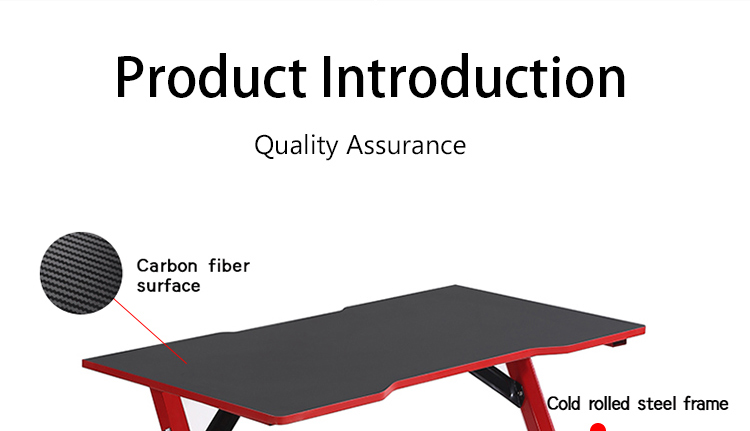 Product Introduction

Quality Assurance

Carbon fiber surface

Cold rolled steel frame